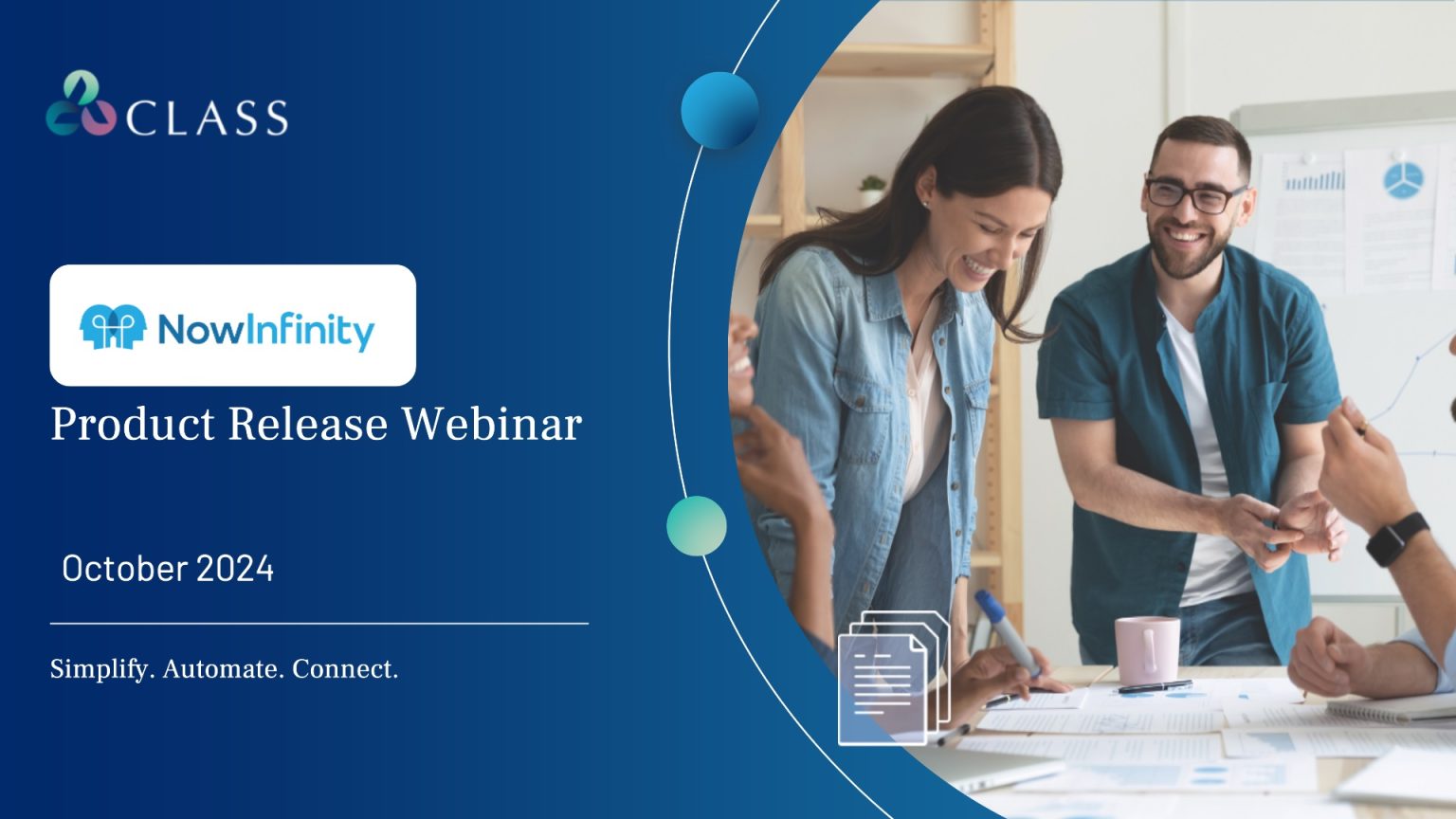 CLASS

NowInfinity

Product Release Webinar

October 2024

Simplify. Automate. Connect.